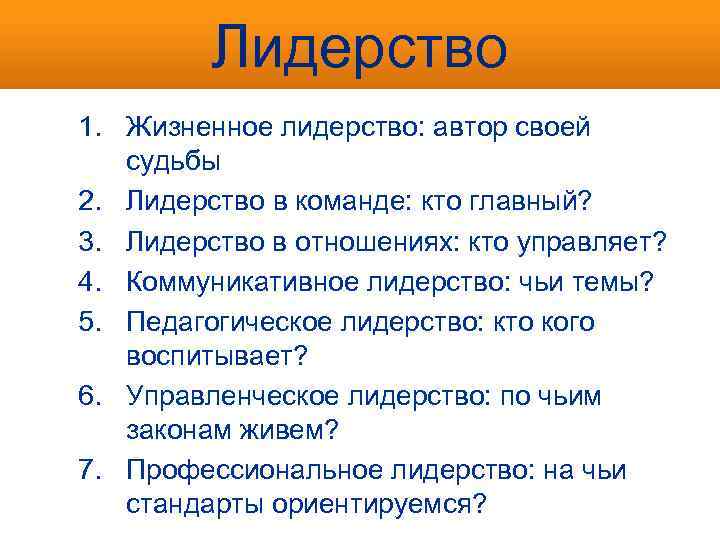 Лидерство

1. Жизненное лидерство: автор своей судьбы
2. Лидерство в команде: кто главный?
3. Лидерство в отношениях: кто управляет?
4. Коммуникативное лидерство: чьи темы?
5. Педагогическое лидерство: кто кого воспитывает?
6. Управленческое лидерство: по чьим законам живем?
7. Профессиональное лидерство: на чьи стандарты ориентируемся?